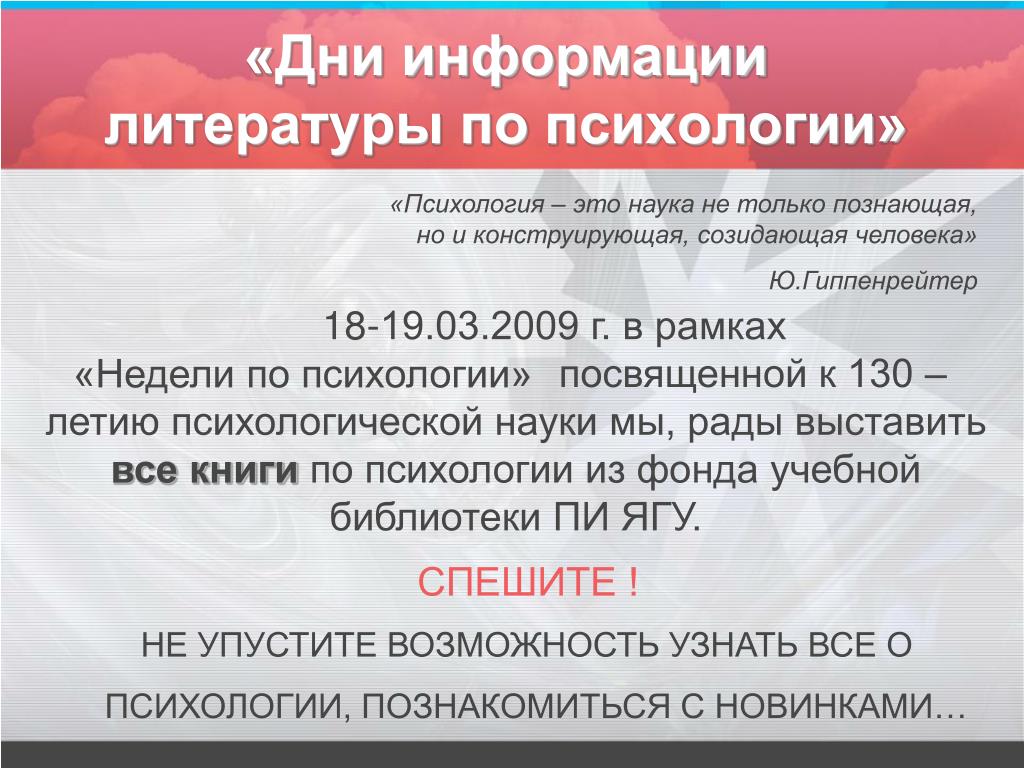 «Дни информации литературы по психологии»

«Психология – это наука не только познающая, но и конструирующая, созидающая человека»

Ю.Гиппенрейтер

18-19.03.2009 г. в рамках «Недели по психологии» посвященной к 130 – летию психологической науки мы, рады выставить все книги по психологии из фонда учебной библиотеки ПИ ЯГУ.

СПЕШИТЕ !

НЕ УПУСТИТЕ ВОЗМОЖНОСТЬ УЗНАТЬ ВСЕ О ПСИХОЛОГИИ, ПОЗНАКОМИТЬСЯ С НОВИНКАМИ…